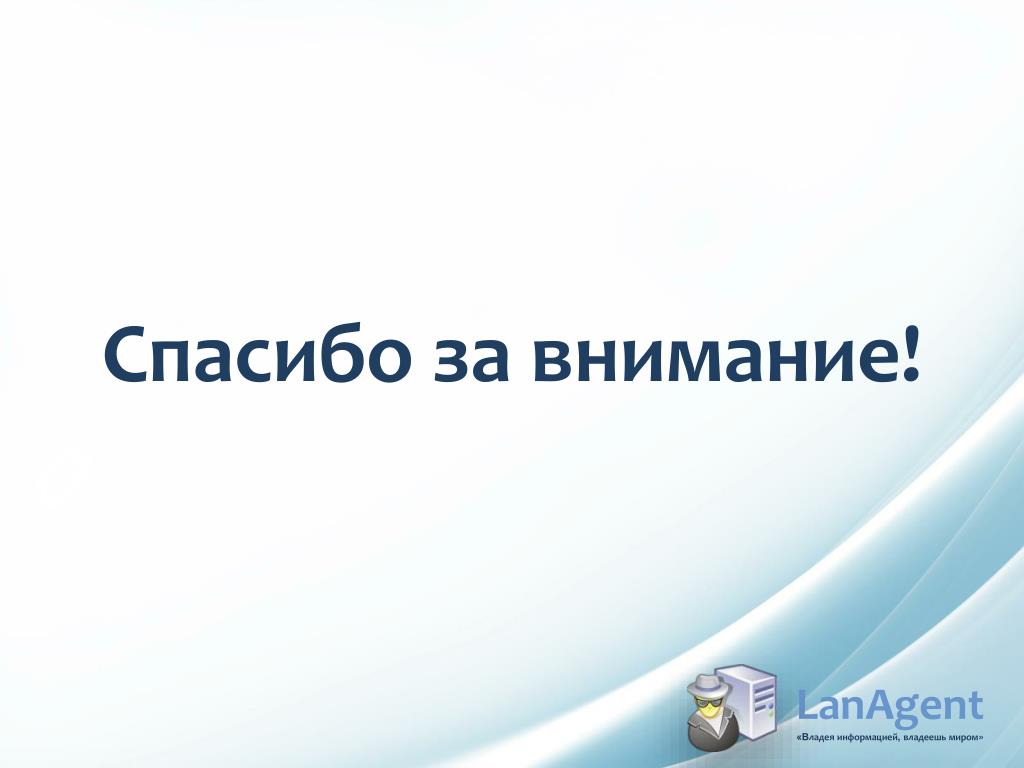 Спасибо за внимание!

LanAgent
«Владея информацией, владеешь миром»